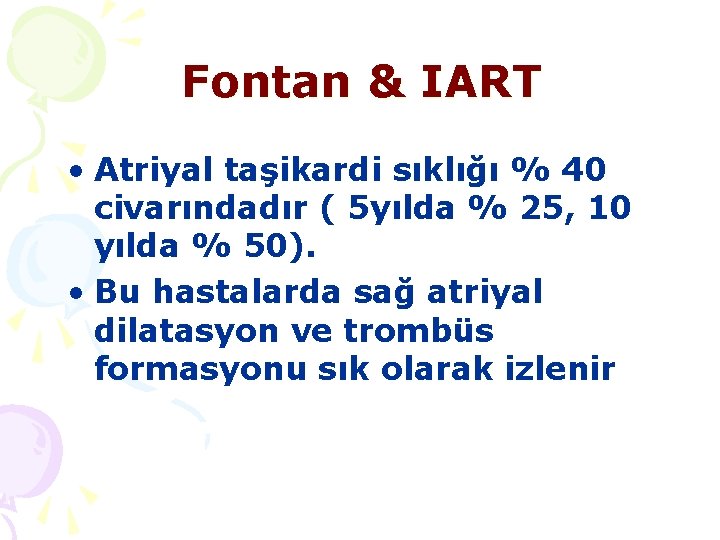 Fontan & IART

• Atriyal taşikardi sıklığı % 40 civarındadır ( 5yılda % 25, 10 yılda % 50).
• Bu hastalarda sağ atriyal dilatasyon ve trombüs formasyonu sık olarak izlenir